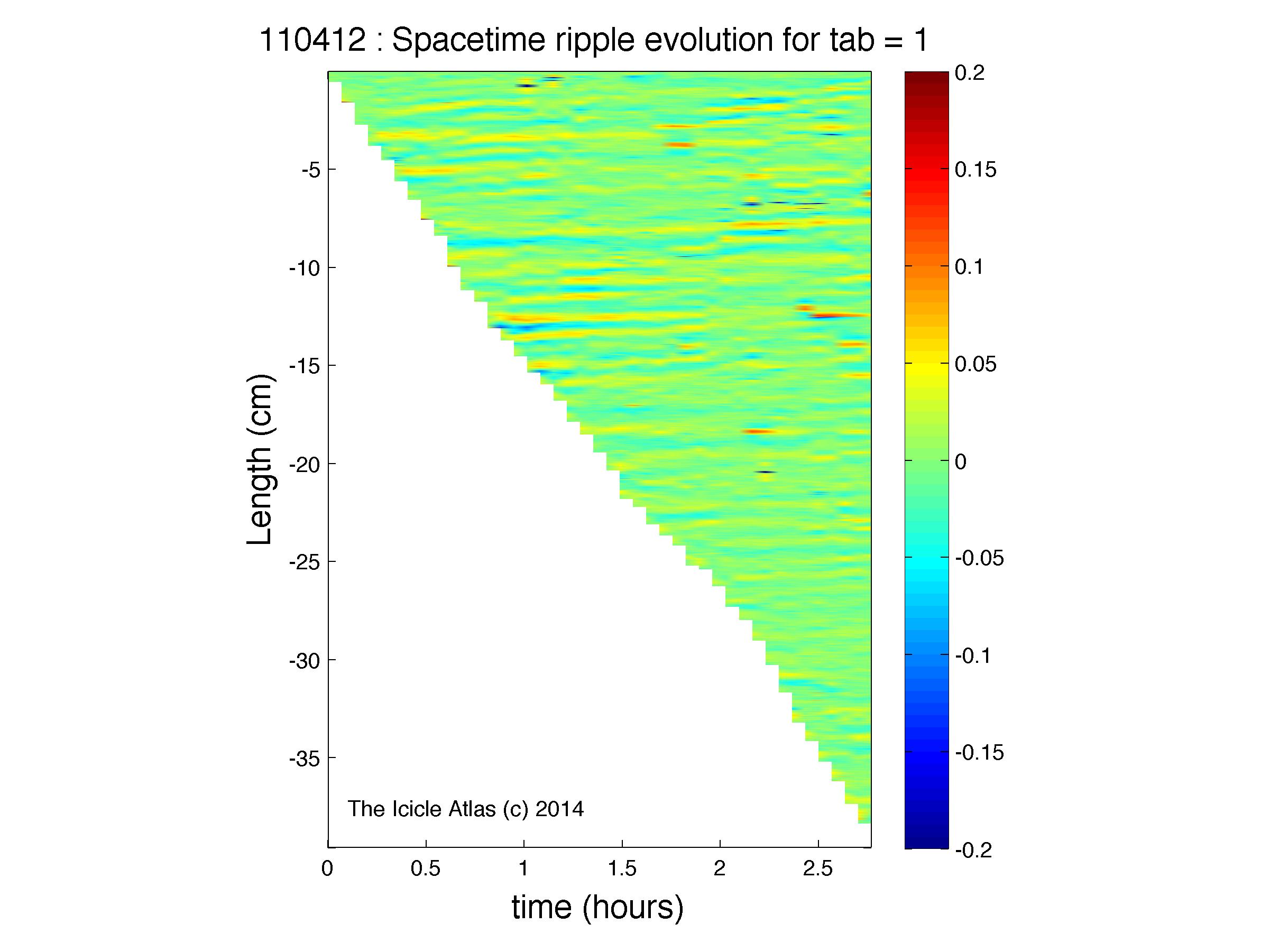 110412 : Spacetime ripple evolution for tab = 1

Length (cm)

-5
-10
-15
-20
-25
-30
-35

The Icicle Atlas (c) 2014

0
0.5
1
1.5
2
2.5

time (hours)

0.2
0.15
0.1
0.05
0
-0.05
-0.1
-0.15
-0.2